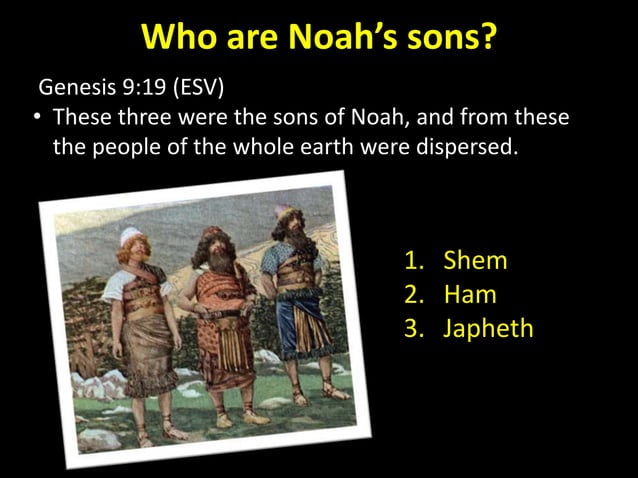 Who are Noah's sons?

Genesis 9:19 (ESV)

• These three were the sons of Noah, and from these the people of the whole earth were dispersed.

1. Shem
2. Ham
3. Japheth